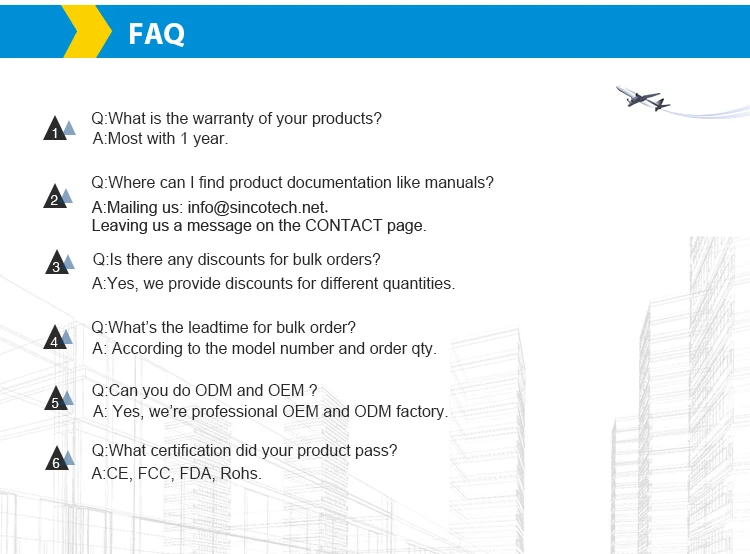 FAQ

1 Q:What is the warranty of your products?
A:Most with 1 year.

2 Q:Where can I find product documentation like manuals?
A:Mailing us: info@sincotech.net.
Leaving us a message on the CONTACT page.

3 Q:Is there any discounts for bulk orders?
A:Yes, we provide discounts for different quantities.

4 Q:What's the leadtime for bulk order?
A: According to the model number and order qty.

5 Q:Can you do ODM and OEM ?
A: Yes, we're professional OEM and ODM factory.

6 Q:What certification did your product pass?
A:CE, FCC, FDA, Rohs.